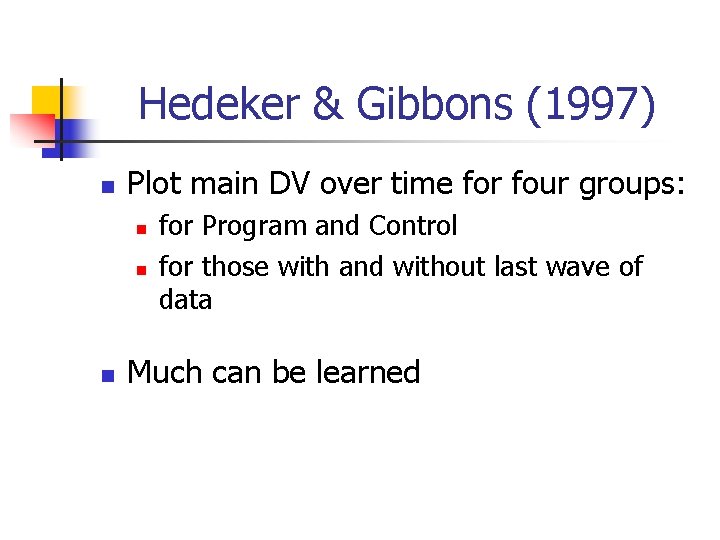 Hedeker & Gibbons (1997)

- Plot main DV over time for four groups:
  - for Program and Control
  - for those with and without last wave of data

- Much can be learned